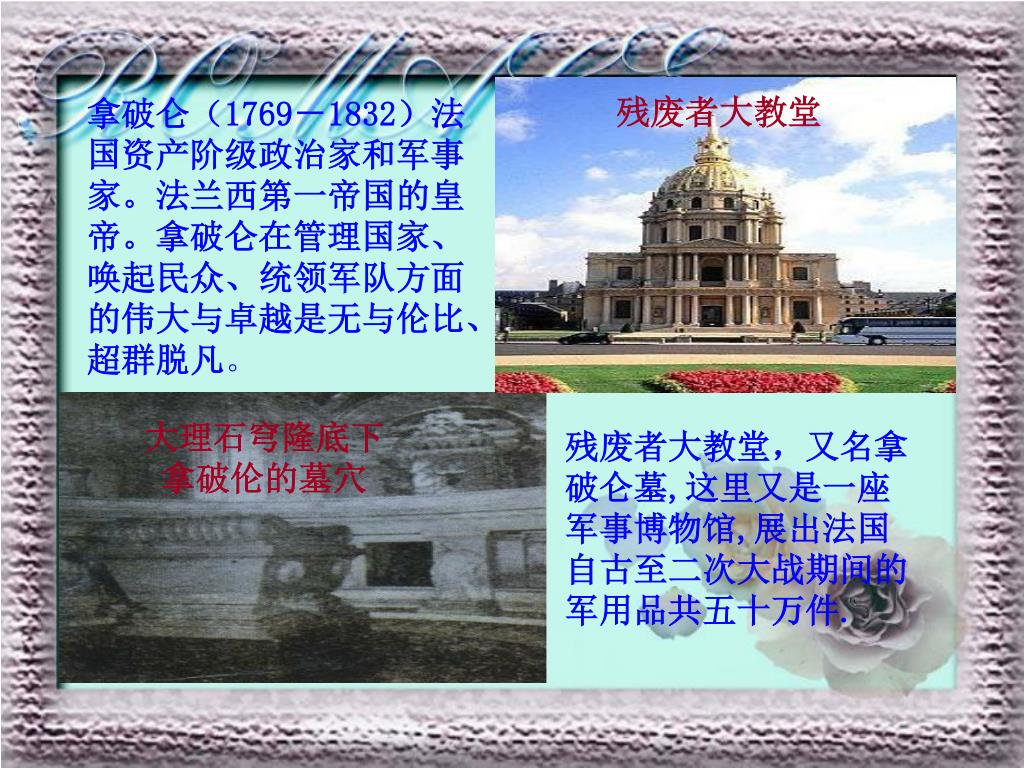 拿破仑（1769－1832）法国资产阶级政治家和军事家。法兰西第一帝国的皇帝。拿破仑在管理国家、唤起民众、统领军队方面的伟大与卓越是无与伦比、超群脱凡。

残废者大教堂

大理石穹隆底下拿破伦的墓穴

残废者大教堂，又名拿破仑墓,这里又是一座军事博物馆,展出法国自古至二次大战期间的军用品共五十万件.